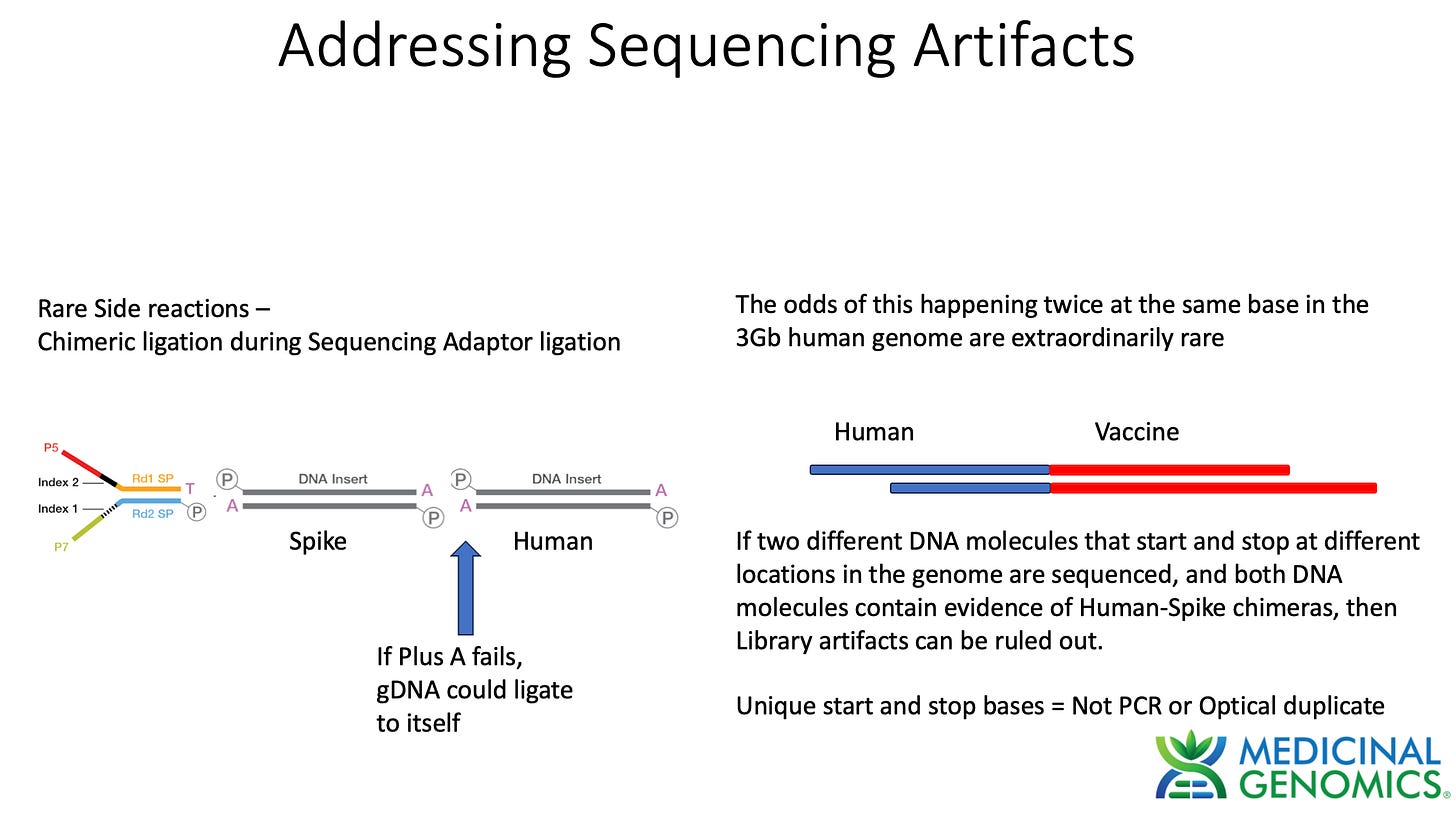 Addressing Sequencing Artifacts

Rare Side reactions –
Chimeric ligation during Sequencing Adaptor ligation

P5
Index 2
Index 1
P7
Rd1 SP
Rd2 SP
T
P
P
A
DNA Insert
A
P
P
A
DNA Insert
A
P

Spike
Human

If Plus A fails, gDNA could ligate to itself

The odds of this happening twice at the same base in the 3Gb human genome are extraordinarily rare

Human
Vaccine

If two different DNA molecules that start and stop at different locations in the genome are sequenced, and both DNA molecules contain evidence of Human-Spike chimeras, then Library artifacts can be ruled out.

Unique start and stop bases = Not PCR or Optical duplicate

MEDICINAL GENOMICS®